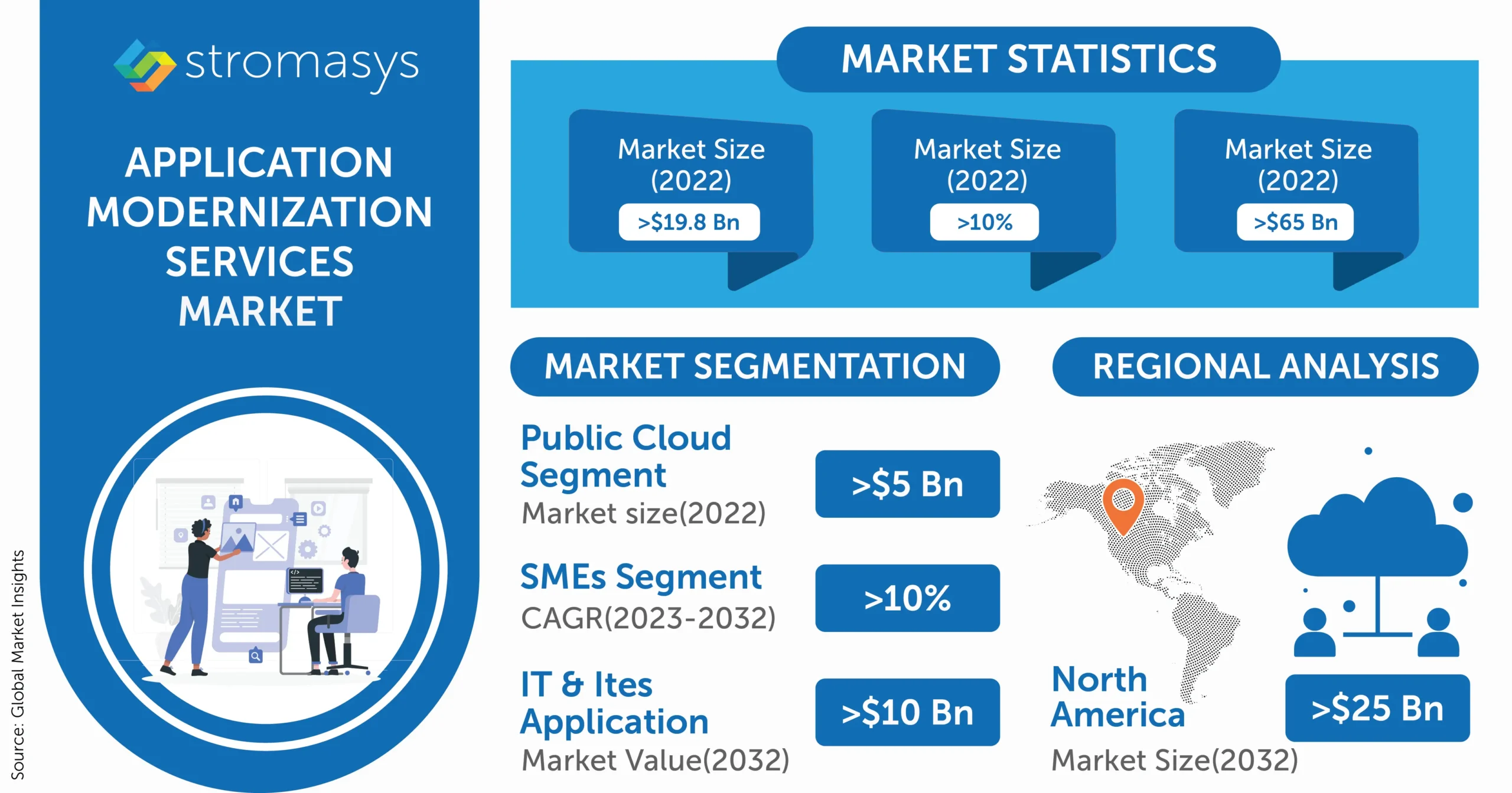 stromasys

APPLICATION MODERNIZATION SERVICES MARKET

Source: Global Market Insights

MARKET STATISTICS

Market Size (2022)
>$19.8 Bn

Market Size (2022)
>10%

Market Size (2022)
>$65 Bn

MARKET SEGMENTATION

Public Cloud Segment
Market size(2022)
>$5 Bn

SMEs Segment
CAGR(2023-2032)
>10%

IT & Ites Application
Market Value(2032)
>$10 Bn

REGIONAL ANALYSIS

North America
Market Size(2032)
>$25 Bn